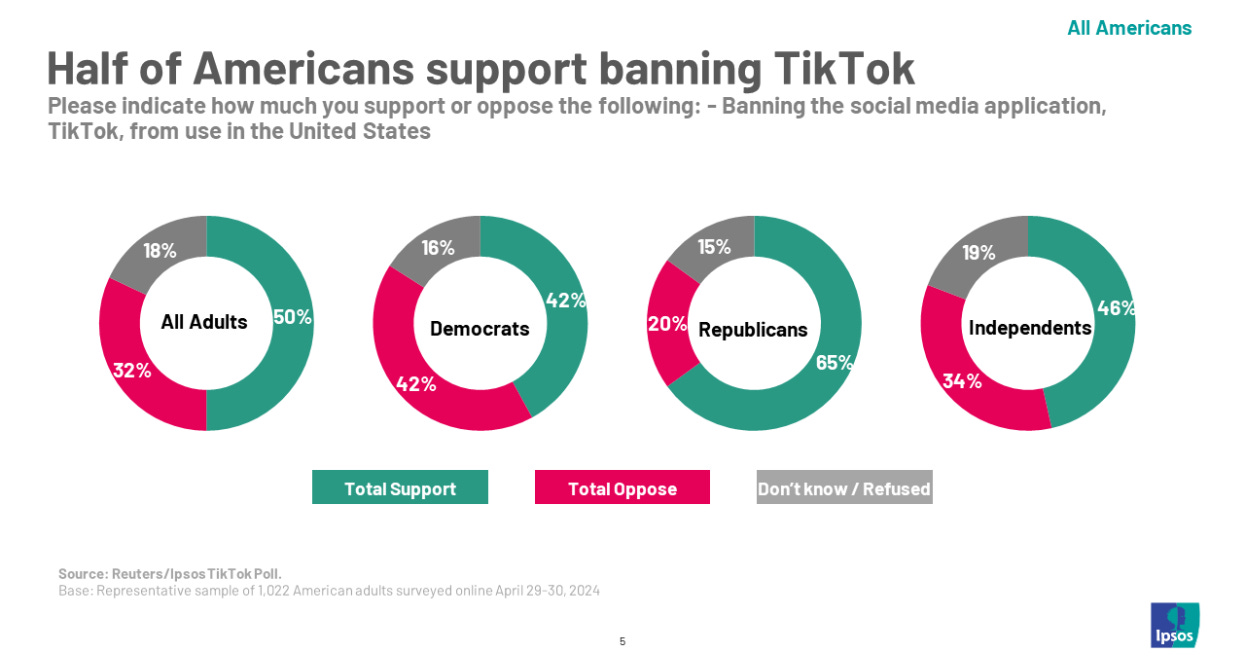 All Americans

Half of Americans support banning TikTok

Please indicate how much you support or oppose the following: - Banning the social media application, TikTok, from use in the United States

18%
All Adults
50%
32%

16%
Democrats
42%
42%

15%
20%
Republicans
65%

19%
Independents
46%
34%

Total Support
Total Oppose
Don't know / Refused

Source: Reuters/Ipsos TikTok Poll.
Base: Representative sample of 1,022 American adults surveyed online April 29-30, 2024

5

Ipsos